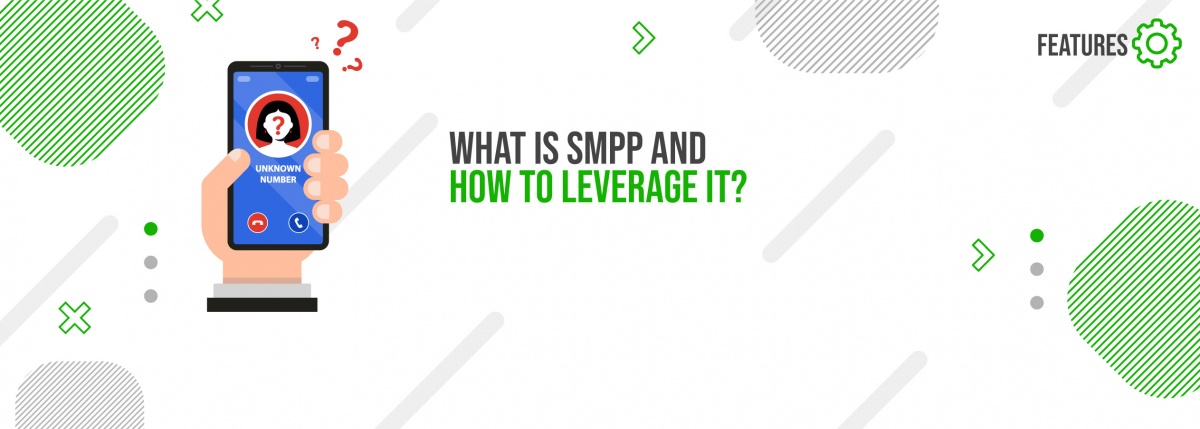 FEATURES

UNKNOWN NUMBER

WHAT IS SMPP AND
HOW TO LEVERAGE IT?